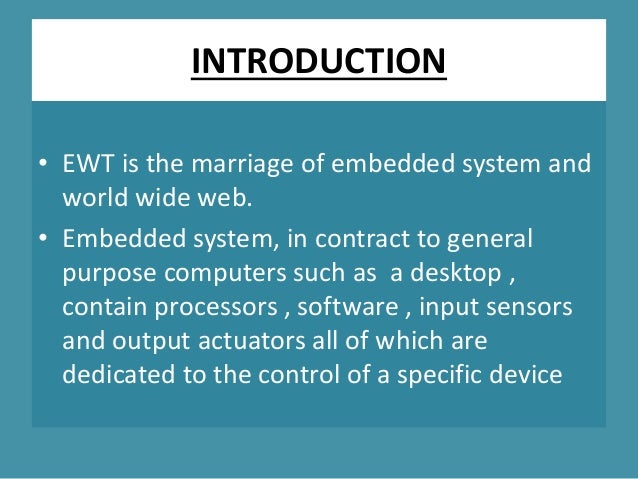 INTRODUCTION

• EWT is the marriage of embedded system and world wide web.

• Embedded system, in contract to general purpose computers such as  a desktop , contain processors , software , input sensors and output actuators all of which are dedicated to the control of a specific device